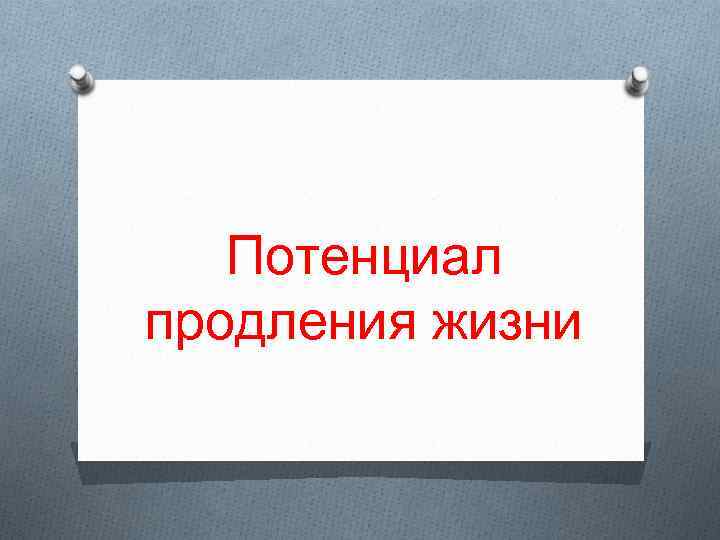 Потенциал продления жизни